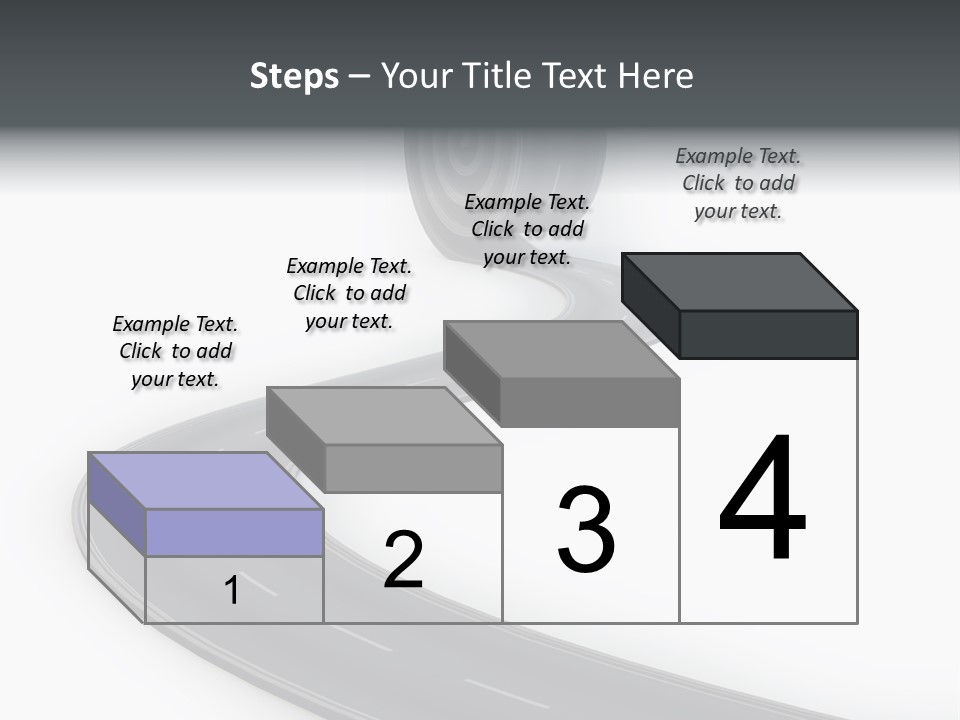 Steps – Your Title Text Here

Example Text. Click to add your text.

Example Text. Click to add your text.

Example Text. Click to add your text.

Example Text. Click to add your text.

1

2

3

4